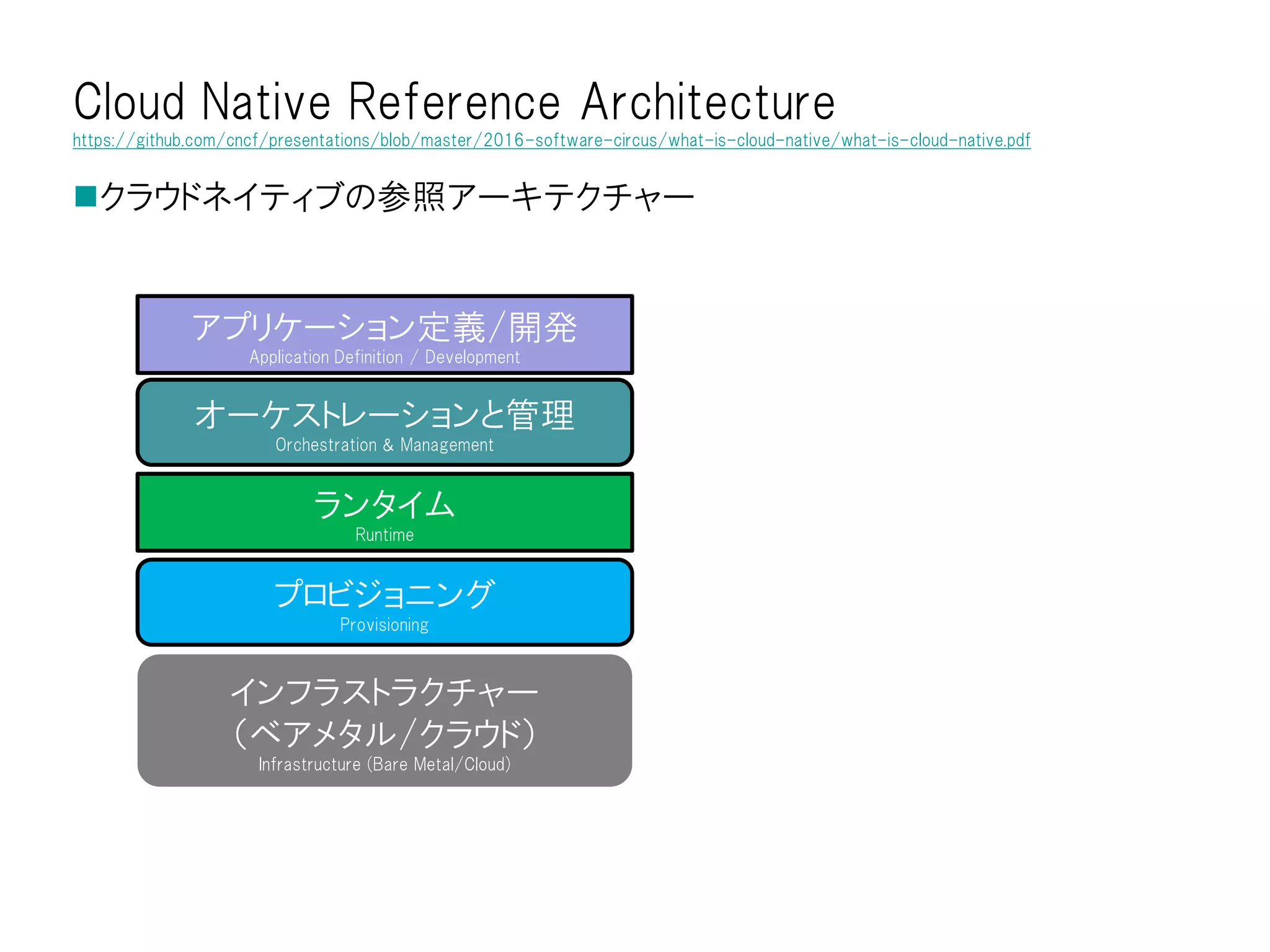 Cloud Native Reference Architecture
https://github.com/cncf/presentations/blob/master/2016-software-circus/what-is-cloud-native/what-is-cloud-native.pdf

■クラウドネイティブの参照アーキテクチャー

アプリケーション定義/開発
Application Definition / Development

オーケストレーションと管理
Orchestration & Management

ランタイム
Runtime

プロビジョニング
Provisioning

インフラストラクチャー
(ベアメタル/クラウド)
Infrastructure (Bare Metal/Cloud)